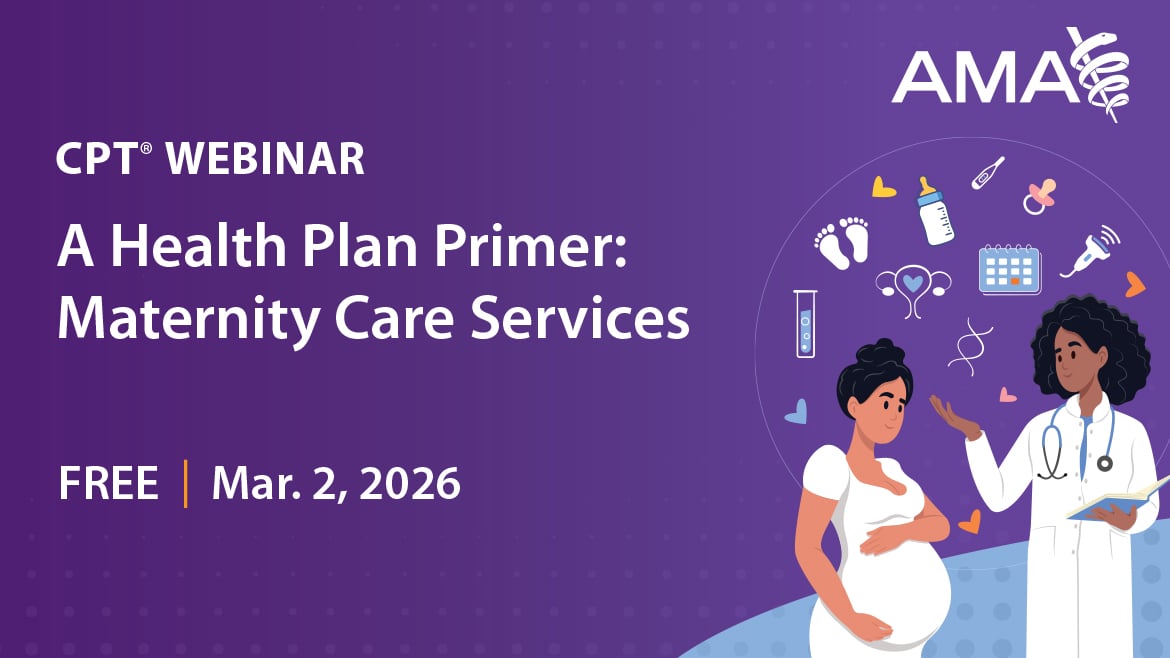 AMA

CPT® WEBINAR

A Health Plan Primer: Maternity Care Services

FREE | Mar. 2, 2026